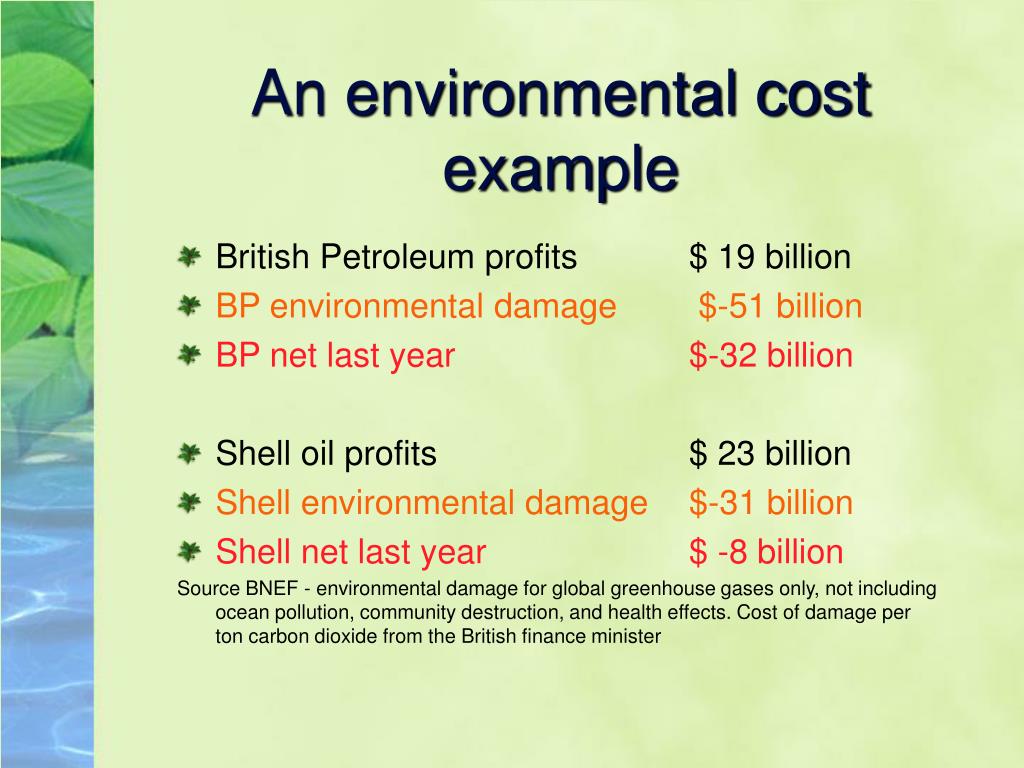 An environmental cost example

British Petroleum profits $ 19 billion
BP environmental damage $-51 billion
BP net last year $-32 billion

Shell oil profits $ 23 billion
Shell environmental damage $-31 billion
Shell net last year $ -8 billion

Source BNEF - environmental damage for global greenhouse gases only, not including ocean pollution, community destruction, and health effects. Cost of damage per ton carbon dioxide from the British finance minister